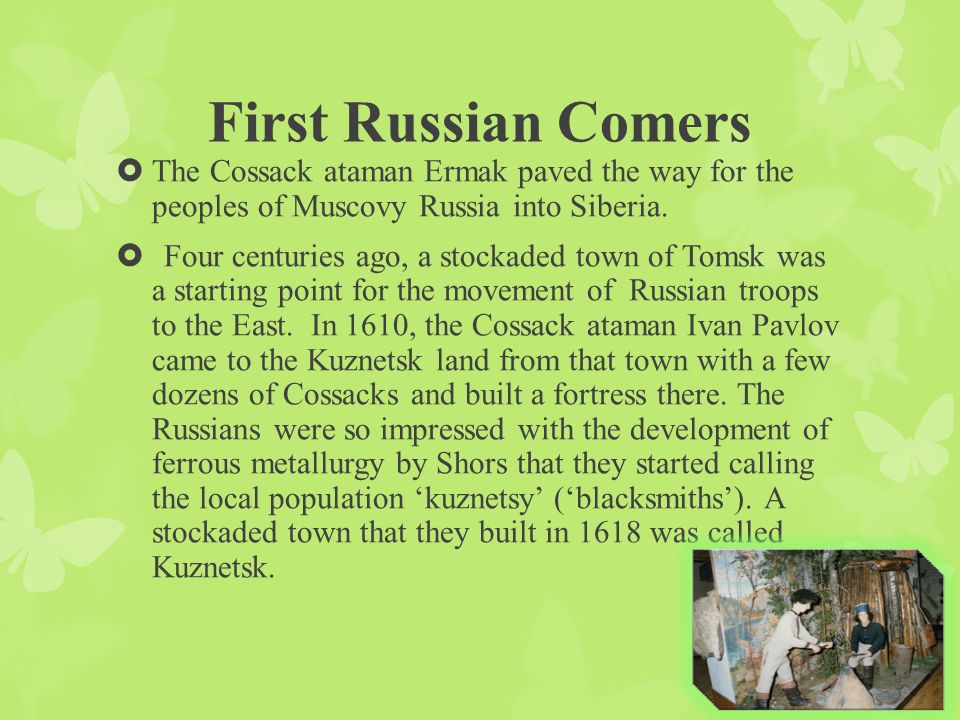 First Russian Comers

The Cossack ataman Ermak paved the way for the peoples of Muscovy Russia into Siberia.

Four centuries ago, a stockaded town of Tomsk was a starting point for the movement of Russian troops to the East. In 1610, the Cossack ataman Ivan Pavlov came to the Kuznetsk land from that town with a few dozens of Cossacks and built a fortress there. The Russians were so impressed with the development of ferrous metallurgy by Shors that they started calling the local population ‘kuznetsy’ (‘blacksmiths’). A stockaded town that they built in 1618 was called Kuznetsk.